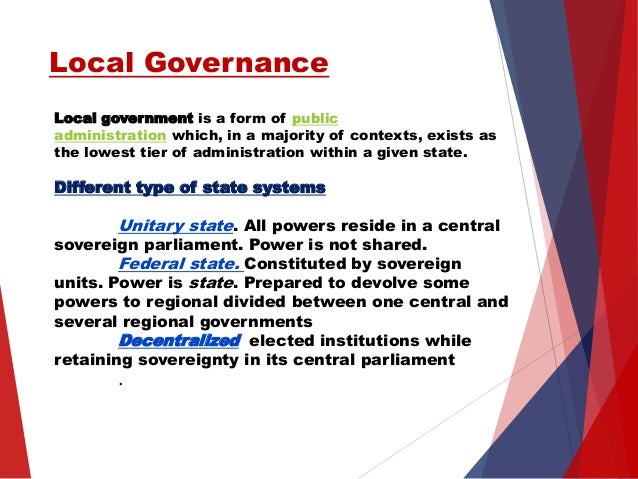 Local Governance

Local government is a form of public administration which, in a majority of contexts, exists as the lowest tier of administration within a given state.

Different type of state systems

Unitary state. All powers reside in a central sovereign parliament. Power is not shared.
Federal state. Constituted by sovereign units. Power is state. Prepared to devolve some powers to regional divided between one central and several regional governments
Decentralized elected institutions while retaining sovereignty in its central parliament
.